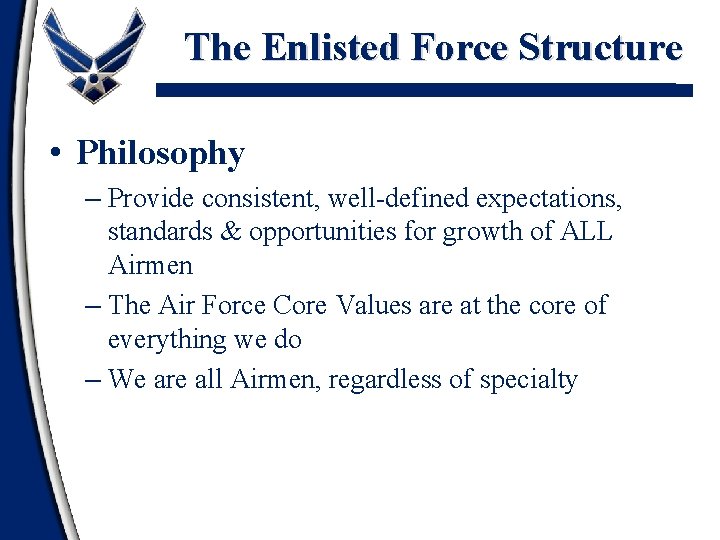 The Enlisted Force Structure

• Philosophy

– Provide consistent, well-defined expectations, standards & opportunities for growth of ALL Airmen

– The Air Force Core Values are at the core of everything we do

– We are all Airmen, regardless of specialty